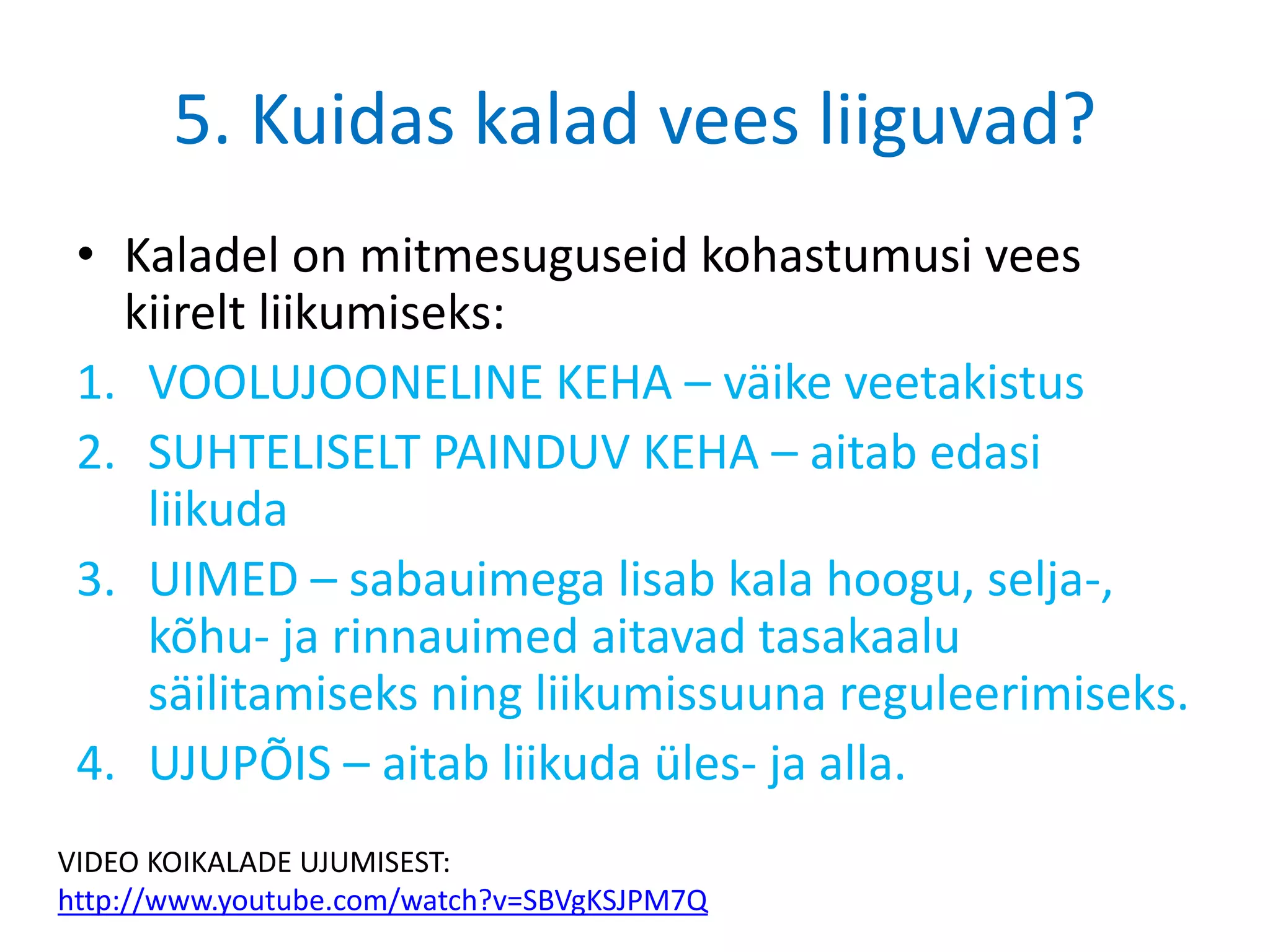 5. Kuidas kalad vees liiguvad?

• Kaladel on mitmesuguseid kohastumusi vees kiirelt liikumiseks:

1. VOOLUJOONELINE KEHA – väike veetakistus
2. SUHTELISELT PAINDUV KEHA – aitab edasi liikuda
3. UIMED – sabauimega lisab kala hoogu, selja-, kõhu- ja rinnauimed aitavad tasakaalu säilitamiseks ning liikumissuuna reguleerimiseks.
4. UJUPÕIS – aitab liikuda üles- ja alla.

VIDEO KOIKALADE UJUMISEST:
http://www.youtube.com/watch?v=SBVgKSJPM7Q